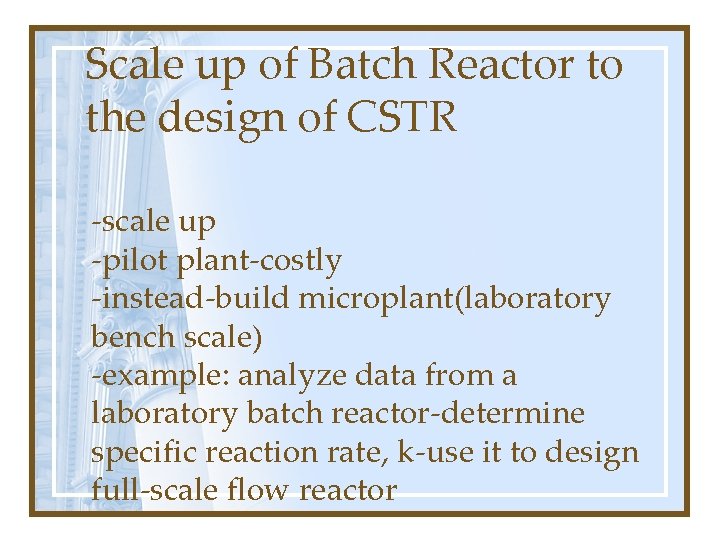 Scale up of Batch Reactor to the design of CSTR

-scale up
-pilot plant-costly
-instead-build microplant(laboratory bench scale)
-example: analyze data from a laboratory batch reactor-determine specific reaction rate, k-use it to design full-scale flow reactor